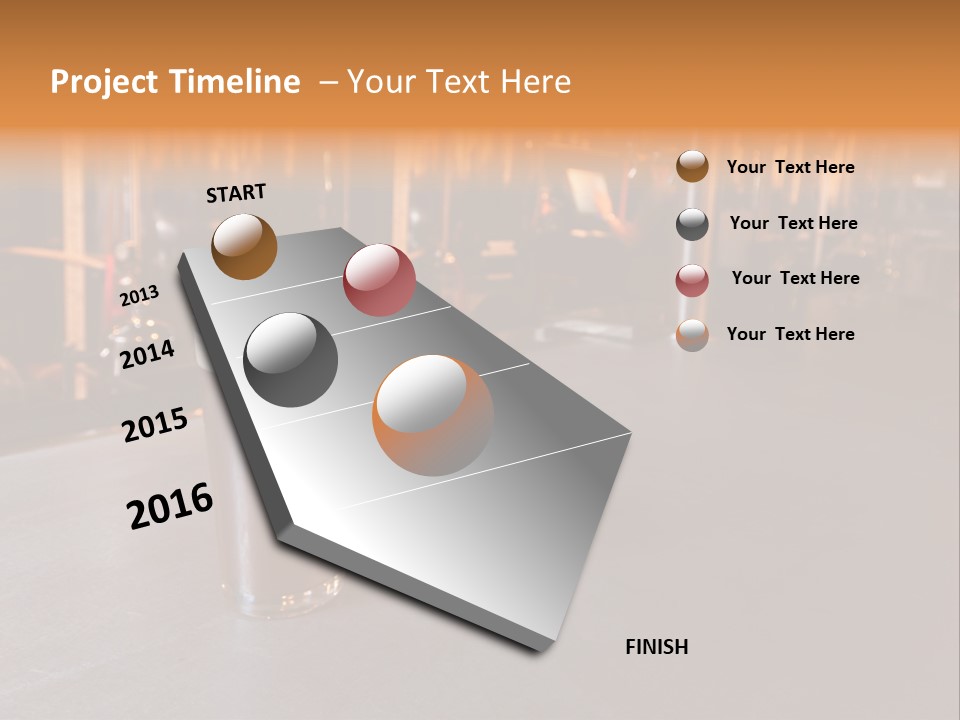 Project Timeline – Your Text Here

START

2013

2014

2015

2016

FINISH

Your Text Here

Your Text Here

Your Text Here

Your Text Here